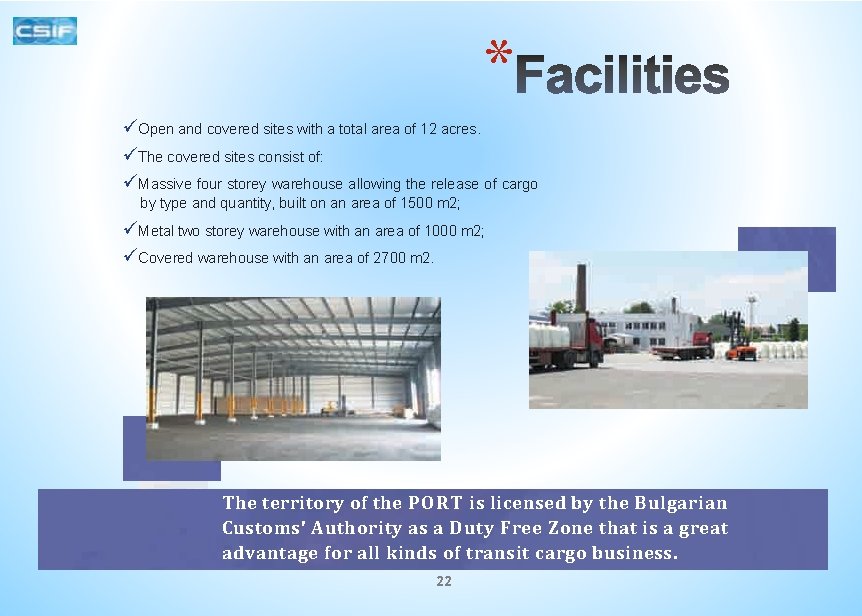 CSIF

*Facilities

✓Open and covered sites with a total area of 12 acres.

✓The covered sites consist of:

✓Massive four storey warehouse allowing the release of cargo by type and quantity, built on an area of 1500 m2;

✓Metal two storey warehouse with an area of 1000 m2;

✓Covered warehouse with an area of 2700 m2.

The territory of the PORT is licensed by the Bulgarian Customs' Authority as a Duty Free Zone that is a great advantage for all kinds of transit cargo business.

22